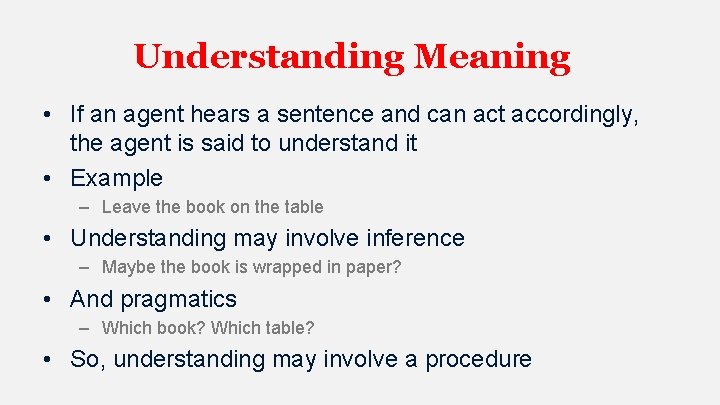 Understanding Meaning

• If an agent hears a sentence and can act accordingly, the agent is said to understand it
• Example
– Leave the book on the table
• Understanding may involve inference
– Maybe the book is wrapped in paper?
• And pragmatics
– Which book? Which table?
• So, understanding may involve a procedure